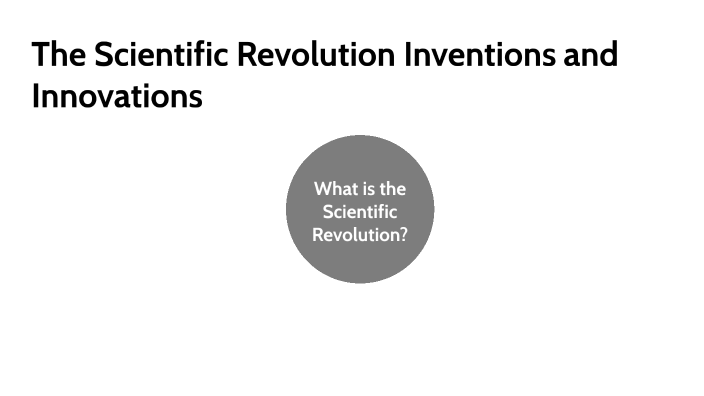 The Scientific Revolution Inventions and Innovations

What is the Scientific Revolution?